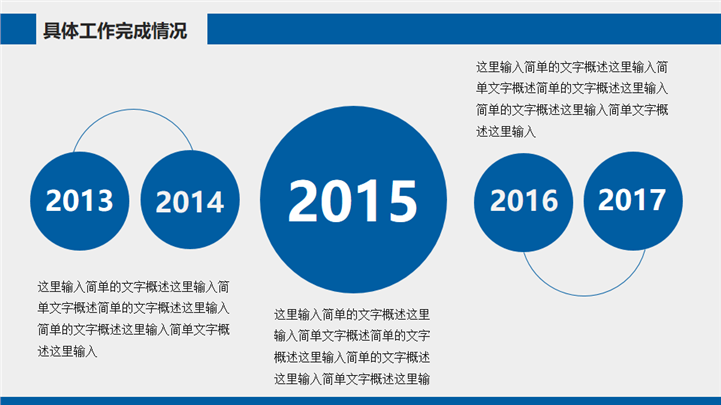 具体工作完成情况

这里输入简单的文字概述这里输入简单文字概述简单的文字概述这里输入简单的文字概述这里输入简单文字概述这里输入

2013

2014

2015

2016

2017

这里输入简单的文字概述这里输入简单文字概述简单的文字概述这里输入简单的文字概述这里输入简单文字概述这里输入

这里输入简单的文字概述这里输入简单文字概述简单的文字概述这里输入简单的文字概述这里输入简单文字概述这里输